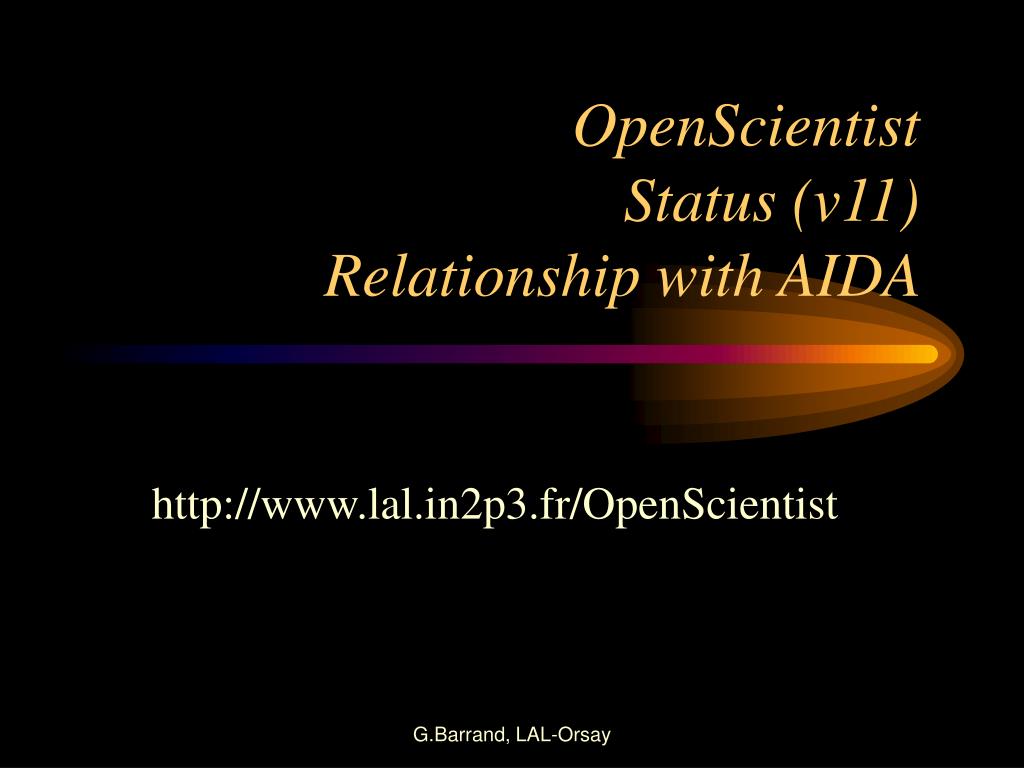 OpenScientist
Status (v11)
Relationship with AIDA

http://www.lal.in2p3.fr/OpenScientist

G.Barrand, LAL-Orsay